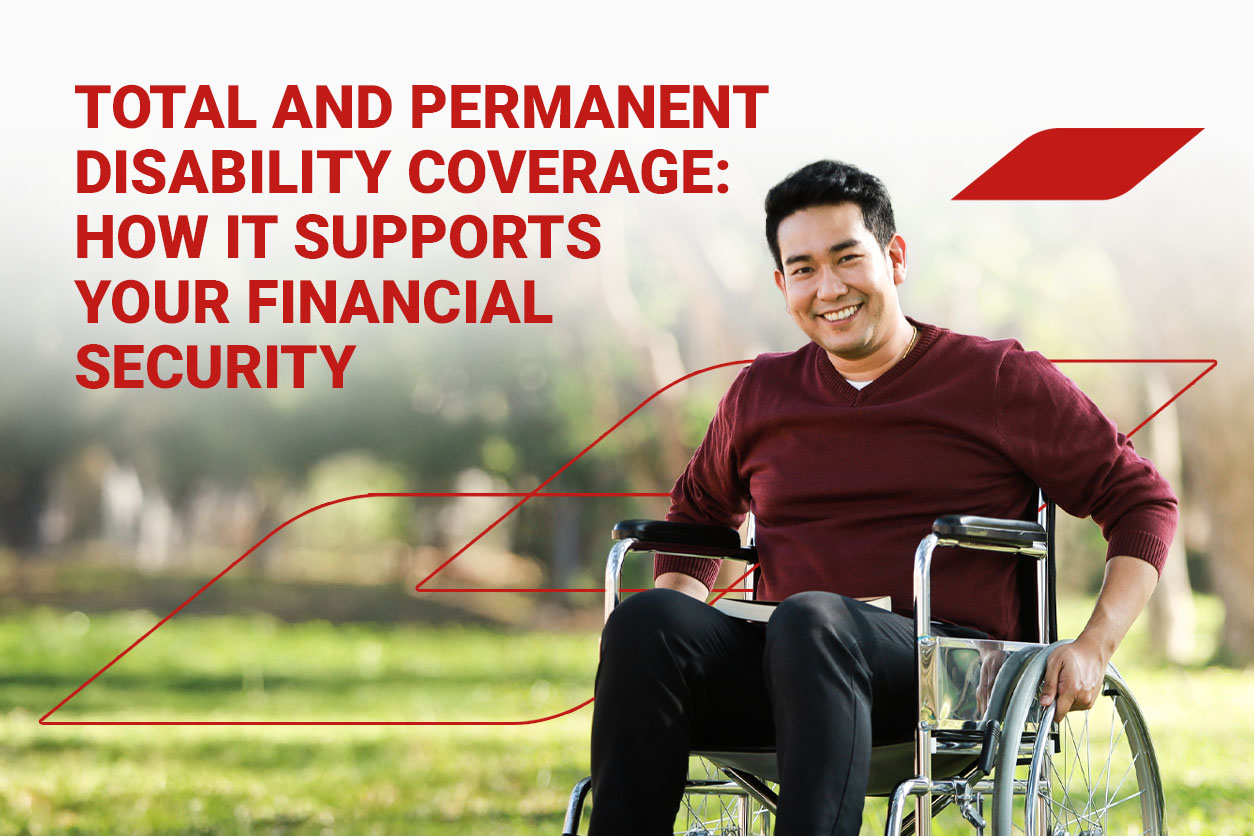 TOTAL AND PERMANENT DISABILITY COVERAGE: HOW IT SUPPORTS YOUR FINANCIAL SECURITY